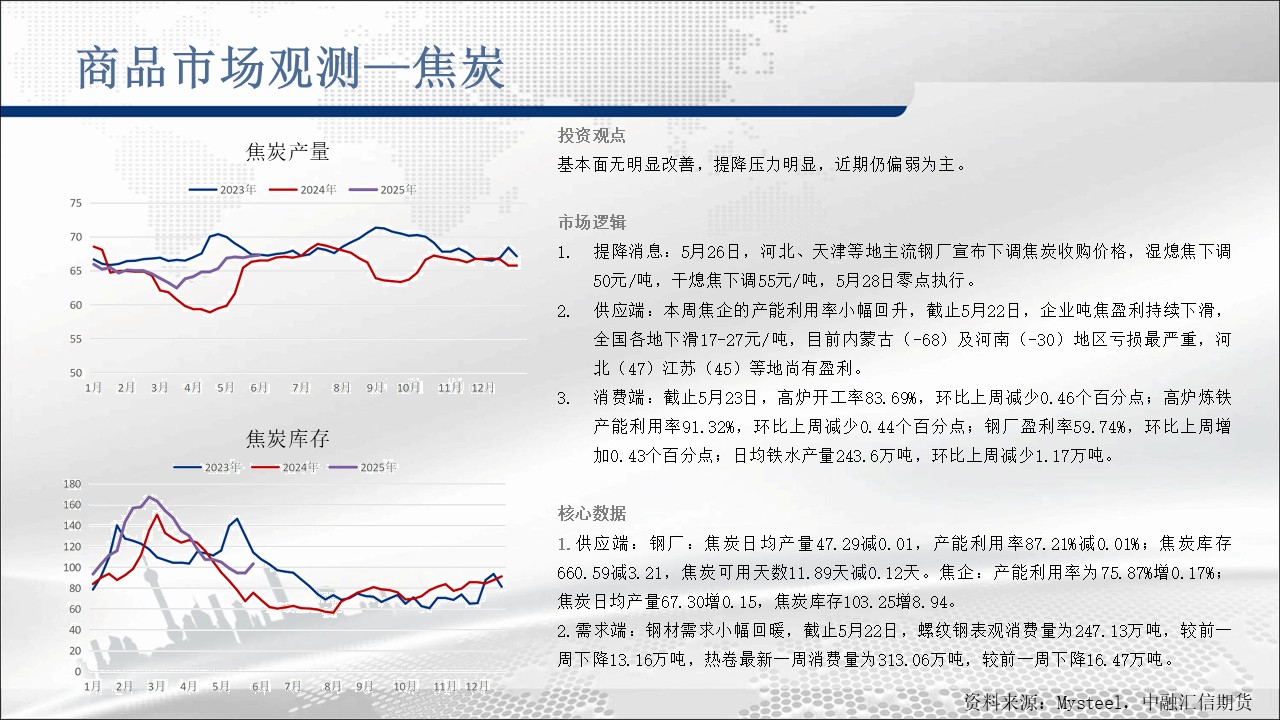 商品市场观测—焦炭

焦炭产量

2023年 2024年 2025年

75
70
65
60
55
50

1月 2月 3月 4月 5月 6月 7月 8月 9月 10月 11月 12月

焦炭库存

2023年 2024年 2025年

180
160
140
120
100
80
60
40
20
0

1月 2月 3月 4月 5月 6月 7月 8月 9月 10月 11月 12月

投资观点

基本面无明显改善，提降压力明显，近期仍偏弱为主。

市场逻辑

1. 提降消息：5月26日，河北、天津等地主流钢厂宣布下调焦炭收购价格，湿熄焦下调50元/吨，干熄焦下调55元/吨，5月28日零点执行。

2. 供应端：本周焦企的产能利用率小幅回升，截止5月22日，企业吨焦盈利持续下滑，全国各地下滑17-27元/吨，目前内蒙古（-68）及河南（-30）地区亏损最严重，河北（47）江苏（45）等地尚有盈利。

3. 消费端：截止5月23日，高炉开工率83.69%，环比上周减少0.46个百分点；高炉炼铁产能利用率91.32%，环比上周减少0.44个百分点；钢厂盈利率59.74%，环比上周增加0.43个百分点；日均铁水产量243.6万吨，环比上周减少1.17万吨。

核心数据

1.供应端：钢厂：焦炭日均产量47.29减0.01，产能利用率87.21%减0.01%；焦炭库存660.59减3.21，焦炭可用天数11.89天减0.12天。焦企：产能利用率为75.87%增0.17%；焦炭日均产量67.30增0.15，焦炭库存103.25增8.94。

2.需求端：钢材需求小幅回暖，截止5月22日，螺纹钢表观消费量为247.13万吨，较前一周下降13.16万吨，热卷最新一周消费量为313.06万吨，较前一周下降16.47万吨。

资料来源：Mysteel，中融汇信期货